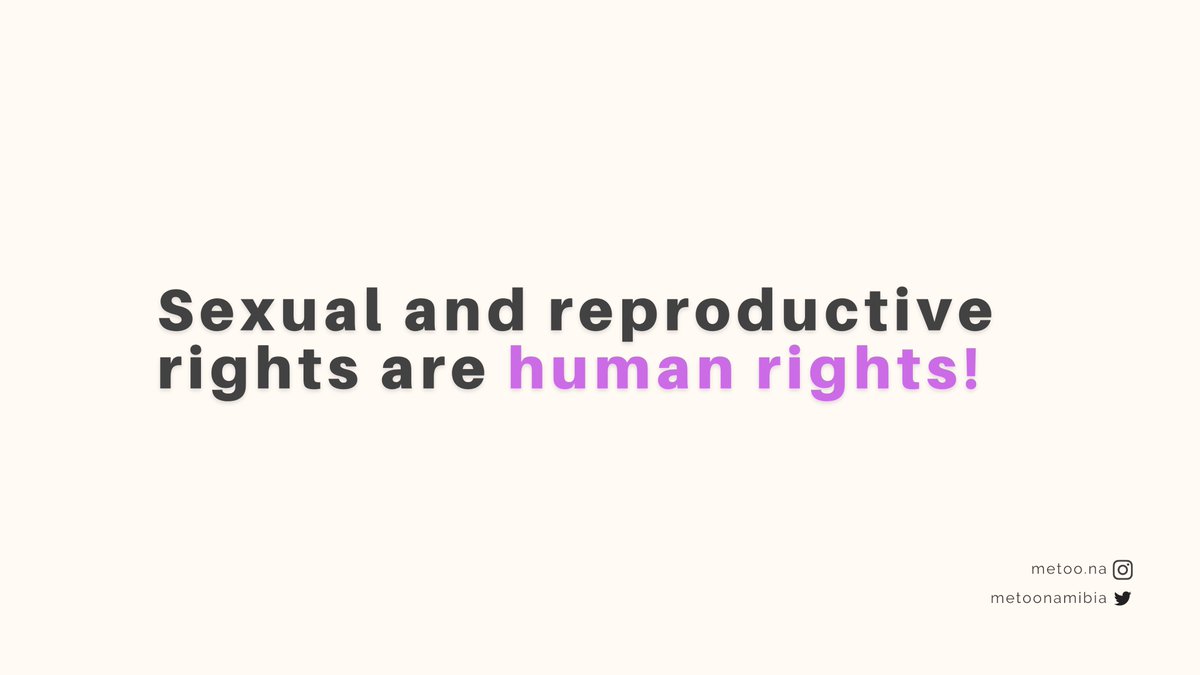 Sexual and reproductive rights are human rights!

metoo.na

metoonamibia